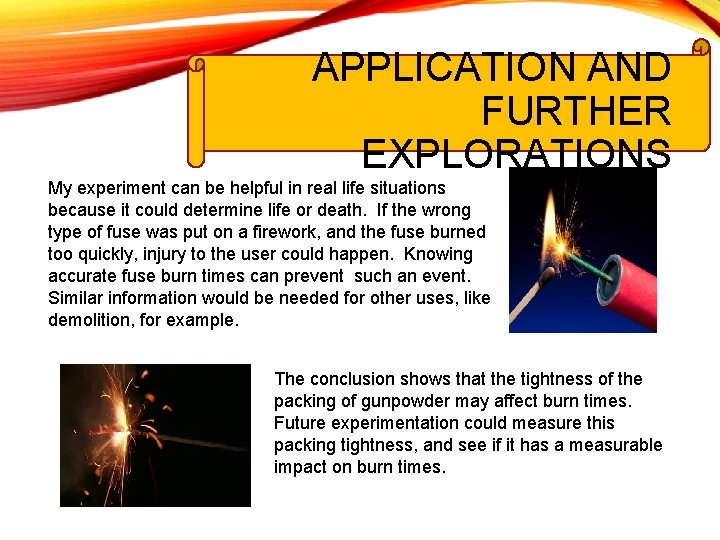 APPLICATION AND FURTHER EXPLORATIONS

My experiment can be helpful in real life situations because it could determine life or death. If the wrong type of fuse was put on a firework, and the fuse burned too quickly, injury to the user could happen. Knowing accurate fuse burn times can prevent such an event. Similar information would be needed for other uses, like demolition, for example.

The conclusion shows that the tightness of the packing of gunpowder may affect burn times. Future experimentation could measure this packing tightness, and see if it has a measurable impact on burn times.